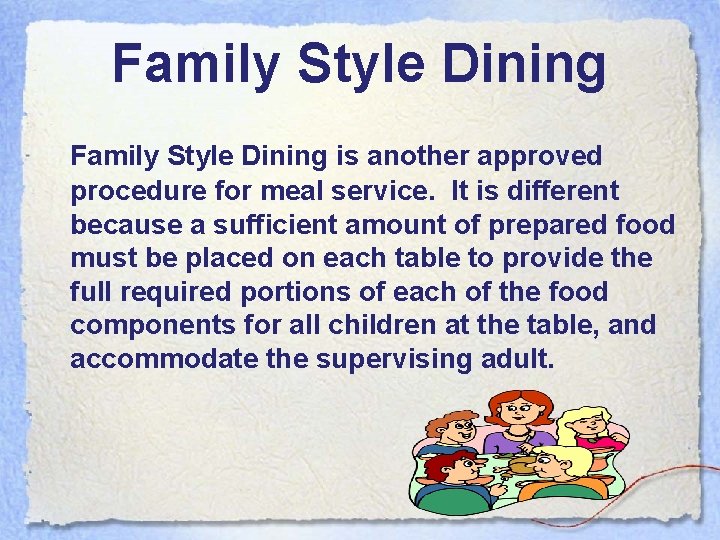 Family Style Dining

Family Style Dining is another approved procedure for meal service.  It is different because a sufficient amount of prepared food must be placed on each table to provide the full required portions of each of the food components for all children at the table, and accommodate the supervising adult.